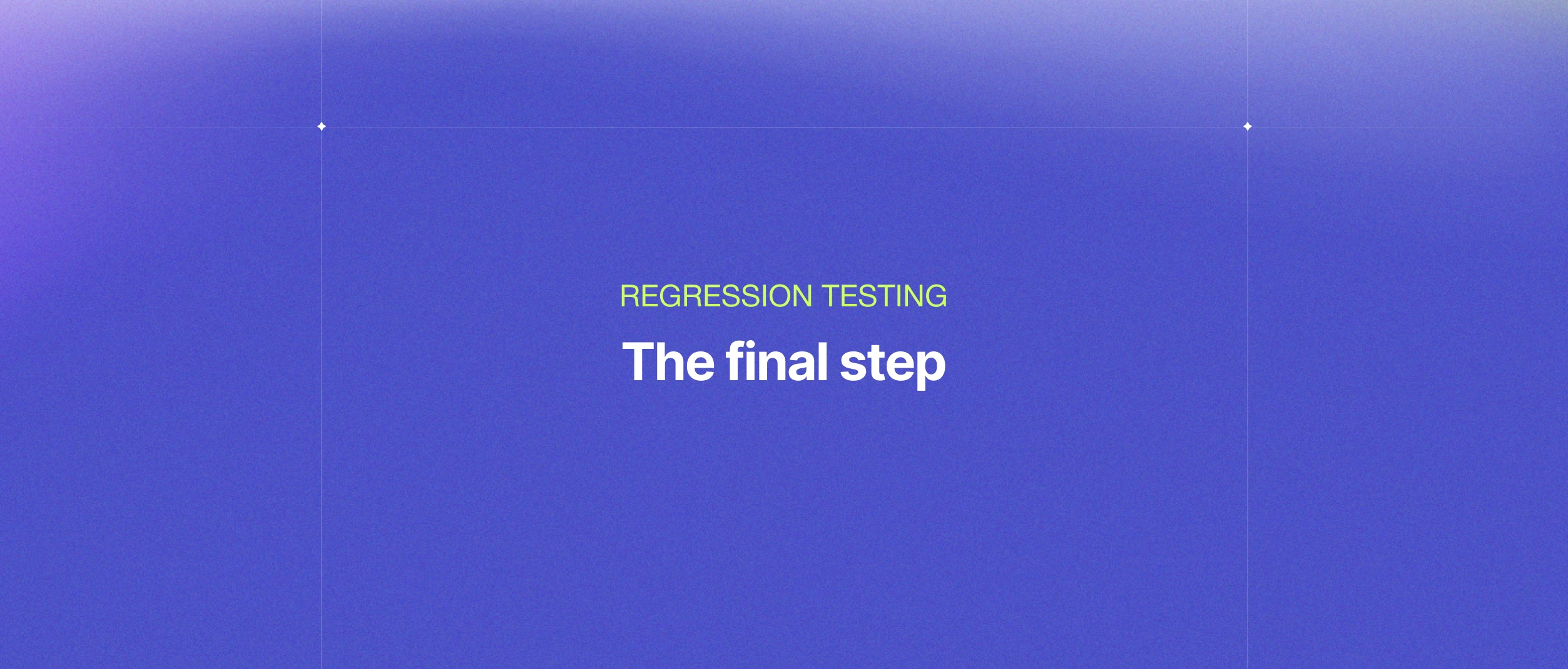 REGRESSION TESTING

The final step